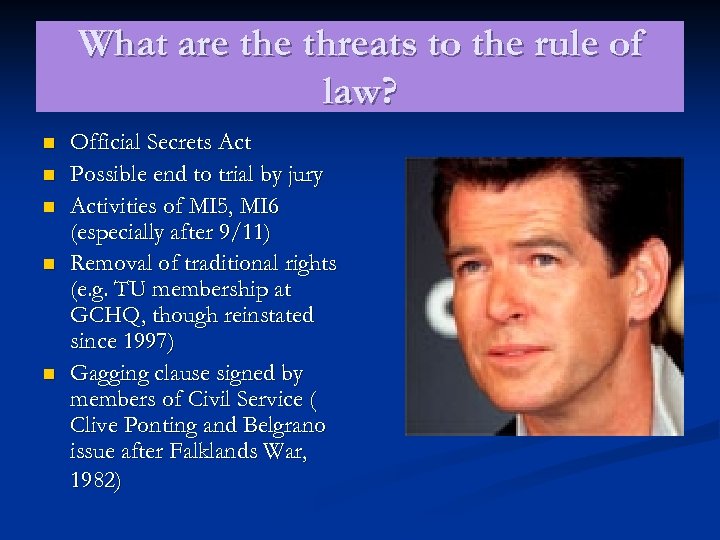 What are the threats to the rule of law?

- Official Secrets Act
- Possible end to trial by jury
- Activities of MI5, MI6 (especially after 9/11)
- Removal of traditional rights (e.g. TU membership at GCHQ, though reinstated since 1997)
- Gagging clause signed by members of Civil Service ( Clive Ponting and Belgrano issue after Falklands War, 1982)